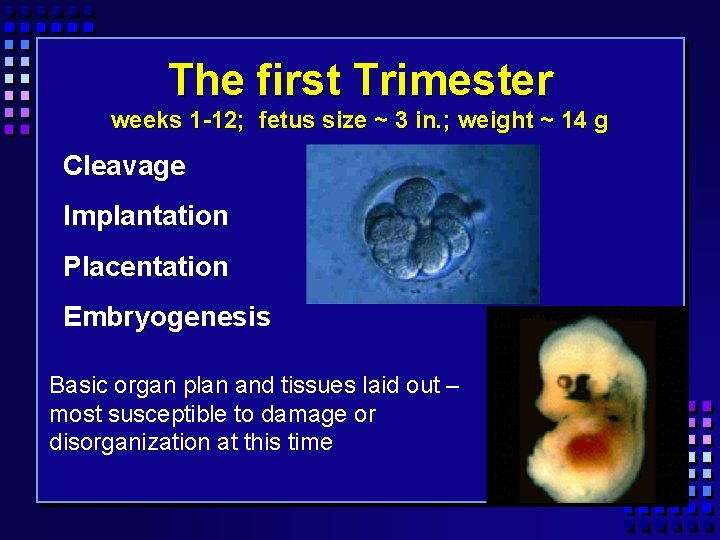 The first Trimester
weeks 1-12; fetus size ~ 3 in.; weight ~ 14 g

Cleavage

Implantation

Placentation

Embryogenesis

Basic organ plan and tissues laid out – most susceptible to damage or disorganization at this time